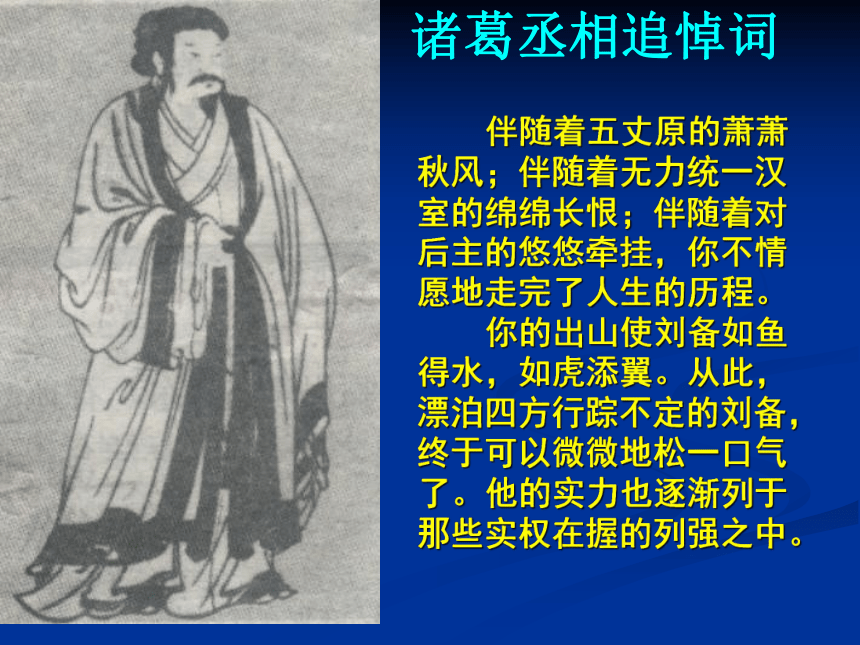 诸葛丞相追悼词

伴随着五丈原的萧萧秋风；伴随着无力统一汉室的绵绵长恨；伴随着对后主的悠悠牵挂，你不情愿地走完了人生的历程。

你的出山使刘备如鱼得水，如虎添翼。从此，漂泊四方行踪不定的刘备，终于可以微微地松一口气了。他的实力也逐渐列于那些实权在握的列强之中。